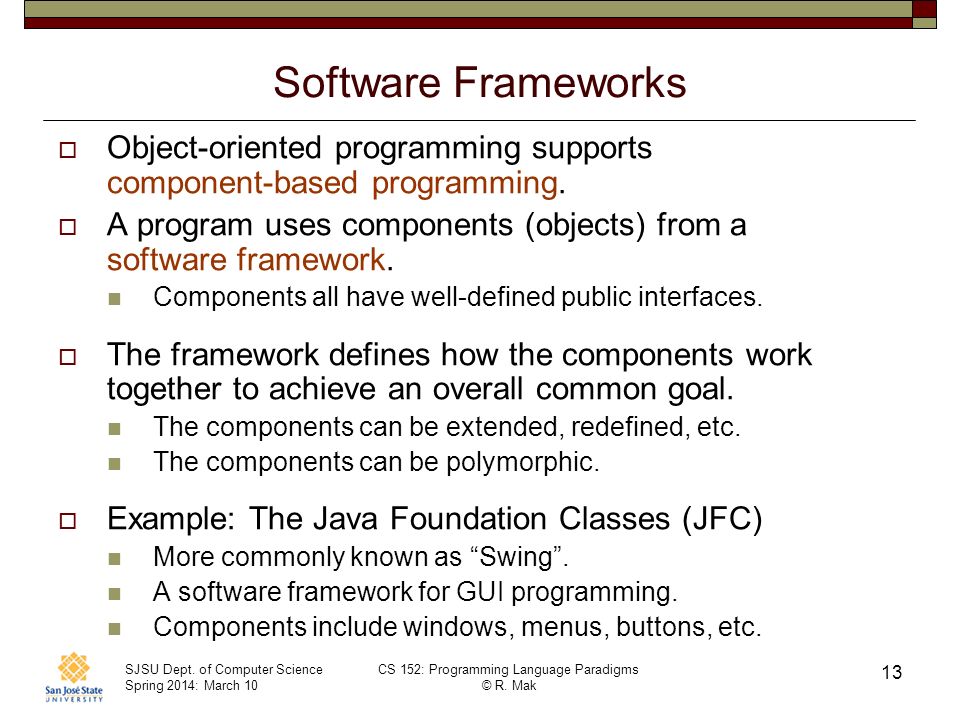 Software Frameworks

Object-oriented programming supports component-based programming.

A program uses components (objects) from a software framework.

Components all have well-defined public interfaces.

The framework defines how the components work together to achieve an overall common goal.

The components can be extended, redefined, etc.

The components can be polymorphic.

Example: The Java Foundation Classes (JFC)

More commonly known as “Swing”.

A software framework for GUI programming.

Components include windows, menus, buttons, etc.

San José State UNIVERSITY

SJSU Dept. of Computer Science
Spring 2014: March 10

CS 152: Programming Language Paradigms
© R. Mak

13